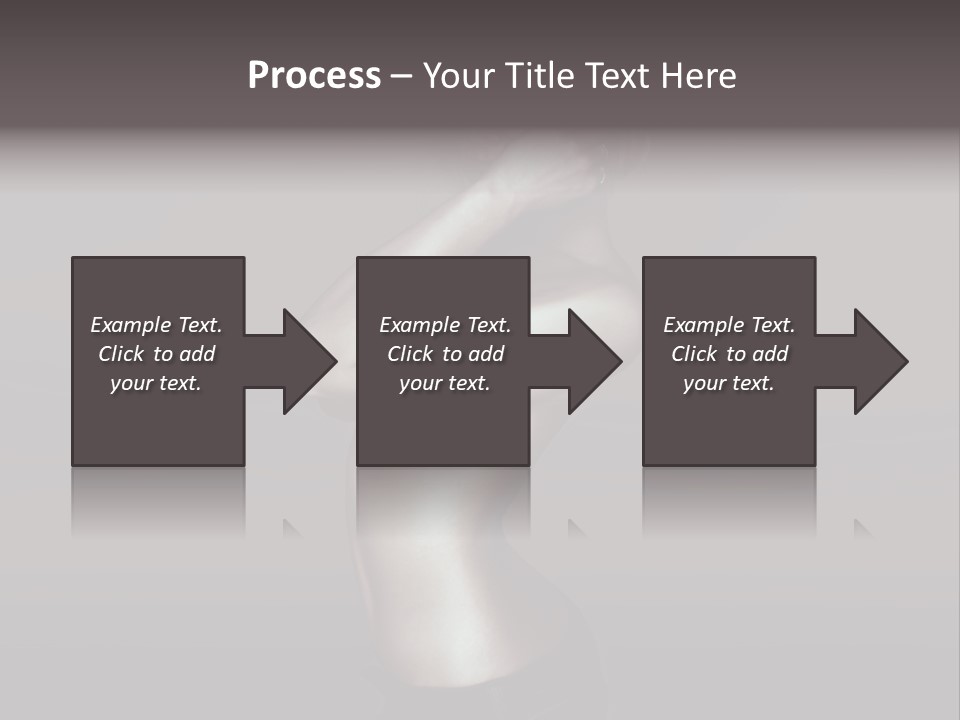 Process – Your Title Text Here

Example Text. Click to add your text.

Example Text. Click to add your text.

Example Text. Click to add your text.